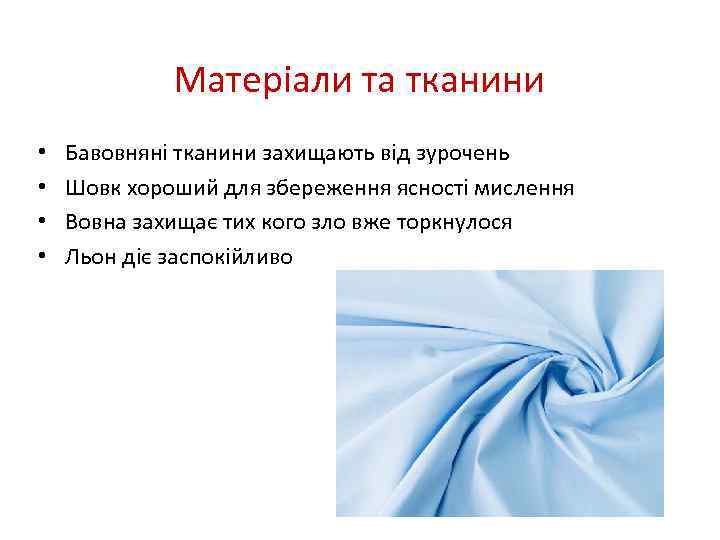 Матеріали та тканини

• Бавовняні тканини захищають від зурочень
• Шовк хороший для збереження ясності мислення
• Вовна захищає тих кого зло вже торкнулося
• Льон діє заспокійливо